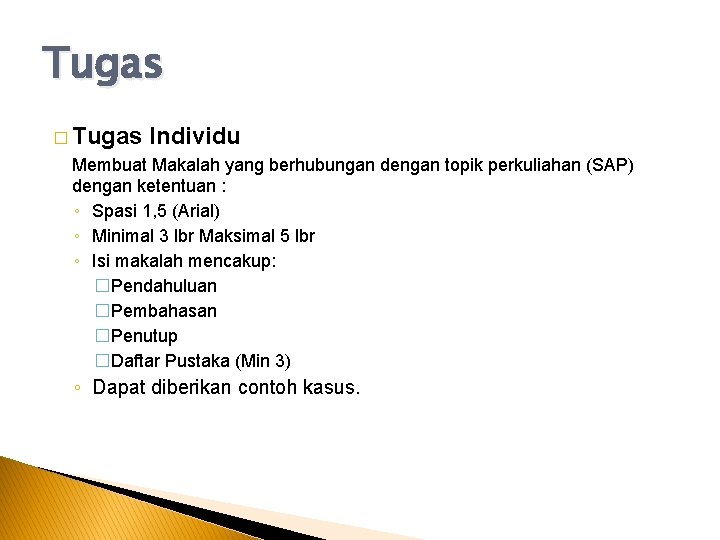 Tugas

□ Tugas Individu

Membuat Makalah yang berhubungan dengan topik perkuliahan (SAP) dengan ketentuan :

◦ Spasi 1,5 (Arial)
◦ Minimal 3 lbr Maksimal 5 lbr
◦ Isi makalah mencakup:
□Pendahuluan
□Pembahasan
□Penutup
□Daftar Pustaka (Min 3)
◦ Dapat diberikan contoh kasus.